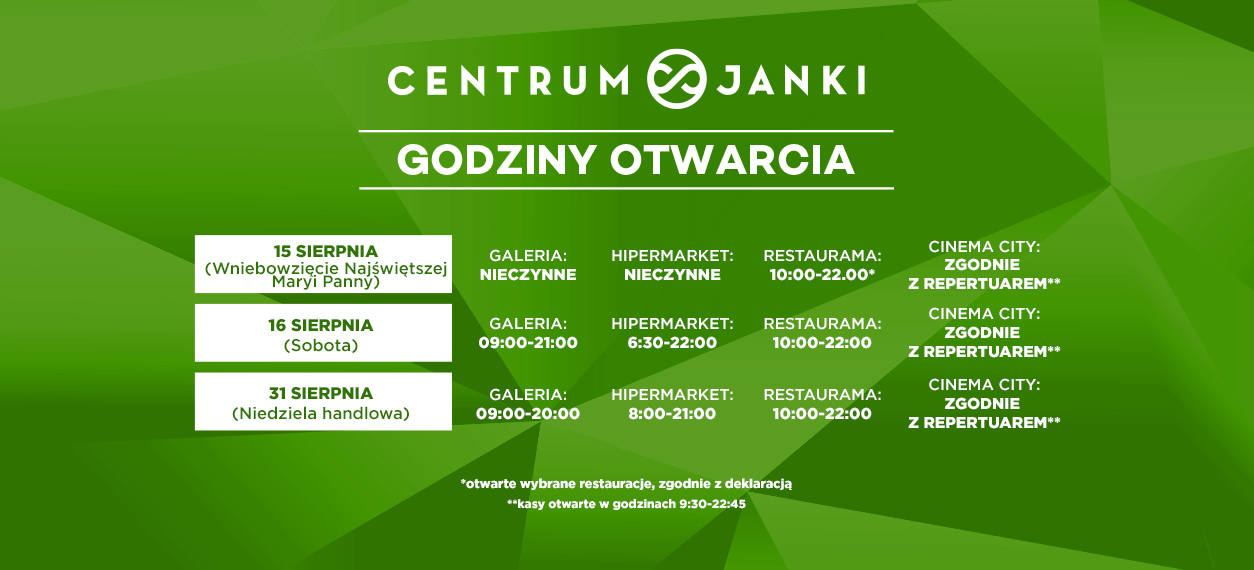 CENTRUM JANKI

GODZINY OTWARCIA

| 15 SIERPNIA (Wniebowzięcie Najświętszej Maryi Panny) | GALERIA: NIECZYNNE | HIPERMARKET: NIECZYNNE | RESTAURAMA: 10:00-22.00* | CINEMA CITY: ZGODNIE Z REPERTUAREM** |
|---|---|---|---|---|
| 16 SIERPNIA (Sobota) | GALERIA: 09:00-21:00 | HIPERMARKET: 6:30-22:00 | RESTAURAMA: 10:00-22:00 | CINEMA CITY: ZGODNIE Z REPERTUAREM** |
| 31 SIERPNIA (Niedziela handlowa) | GALERIA: 09:00-20:00 | HIPERMARKET: 8:00-21:00 | RESTAURAMA: 10:00-22:00 | CINEMA CITY: ZGODNIE Z REPERTUAREM** |

*otwarte wybrane restauracje, zgodnie z deklaracją
**kasy otwarte w godzinach 9:30-22:45